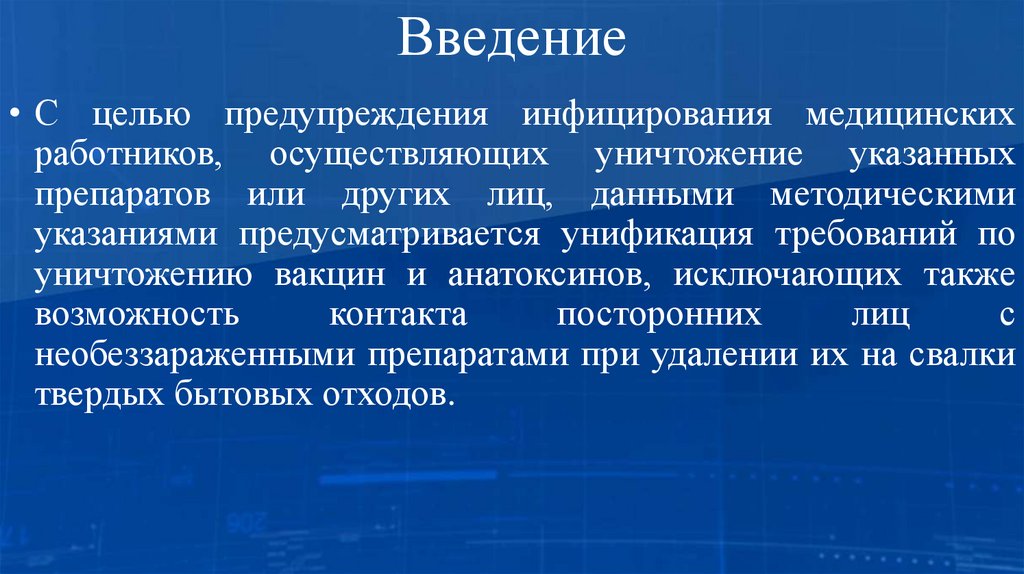 Введение

• С целью предупреждения инфицирования медицинских работников, осуществляющих уничтожение указанных препаратов или других лиц, данными методическими указаниями предусматривается унификация требований по уничтожению вакцин и анатоксинов, исключающих также возможность контакта посторонних лиц с необеззараженными препаратами при удалении их на свалки твердых бытовых отходов.